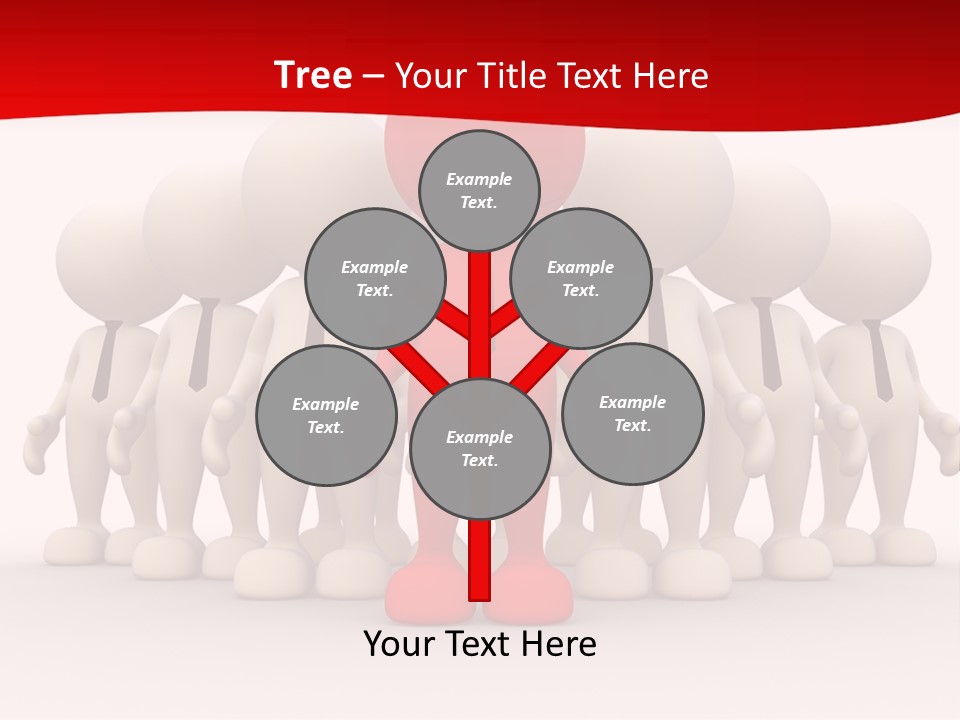 Tree – Your Title Text Here

Example Text.

Example Text.

Example Text.

Example Text.

Example Text.

Example Text.

Your Text Here